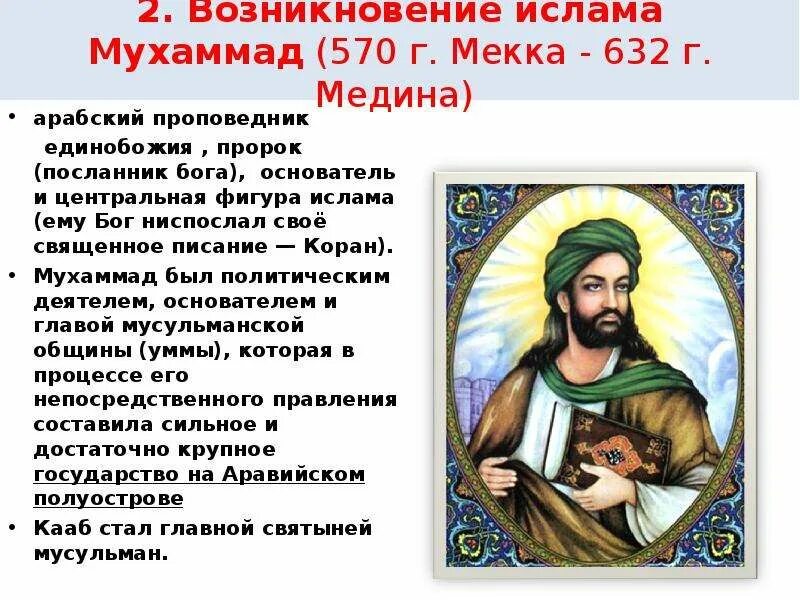 2. Возникновение ислама
Мухаммад (570 г. Мекка - 632 г. Медина)

• арабский проповедник единобожия , пророк (посланник бога), основатель и центральная фигура ислама (ему Бог ниспослал своё священное писание — Коран).
• Мухаммад был политическим деятелем, основателем и главой мусульманской общины (уммы), которая в процессе его непосредственного правления составила сильное и достаточно крупное государство на Аравийском полуострове
• Кааб стал главной святыней мусульман.